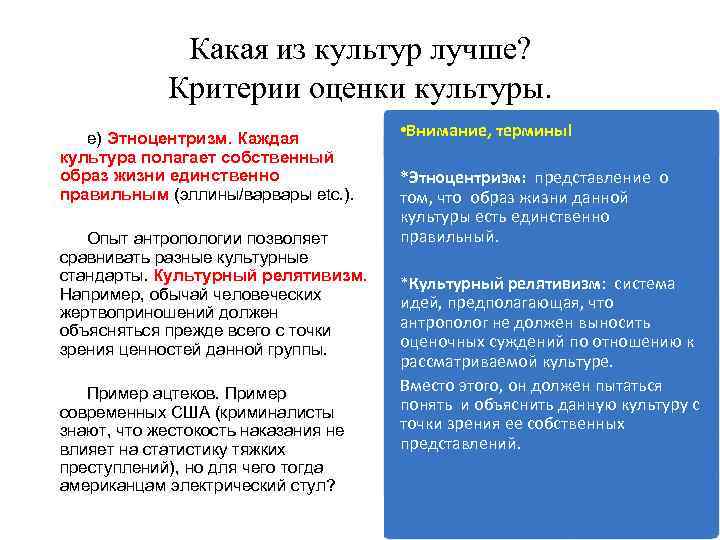 Какая из культур лучше?
Критерии оценки культуры.

е) Этноцентризм. Каждая культура полагает собственный образ жизни единственно правильным (эллины/варвары etc.).

Опыт антропологии позволяет сравнивать разные культурные стандарты. Культурный релятивизм. Например, обычай человеческих жертвоприношений должен объясняться прежде всего с точки зрения ценностей данной группы.

Пример ацтеков. Пример современных США (криминалисты знают, что жестокость наказания не влияет на статистику тяжких преступлений), но для чего тогда американцам электрический стул?

•Внимание, термины!

*Этноцентризм: представление о том, что образ жизни данной культуры есть единственно правильный.

*Культурный релятивизм: система идей, предполагающая, что антрополог не должен выносить оценочных суждений по отношению к рассматриваемой культуре.

Вместо этого, он должен пытаться понять и объяснить данную культуру с точки зрения ее собственных представлений.